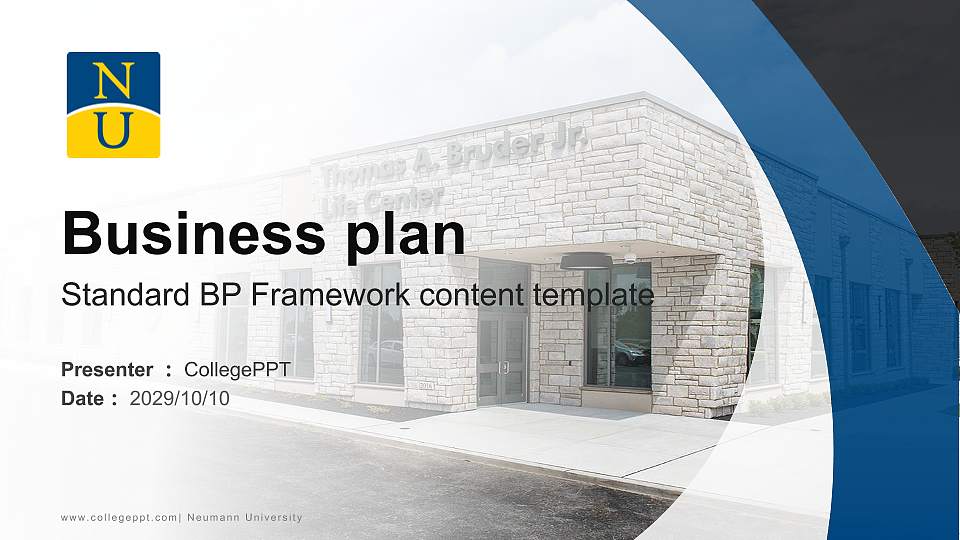 N
U

Thomas A. Bruder Jr.
Life Center

Business plan

Standard BP Framework content template

Presenter ： CollegePPT
Date ： 2029/10/10

www.collegeppt.com| Neumann University